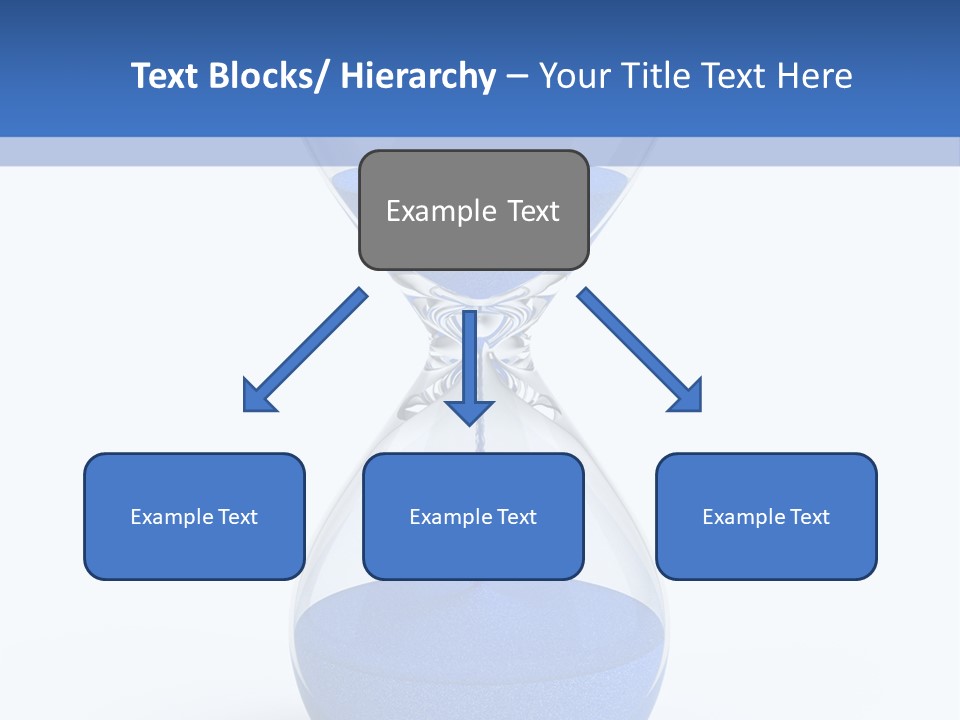 Text Blocks/ Hierarchy – Your Title Text Here

Example Text

Example Text

Example Text

Example Text